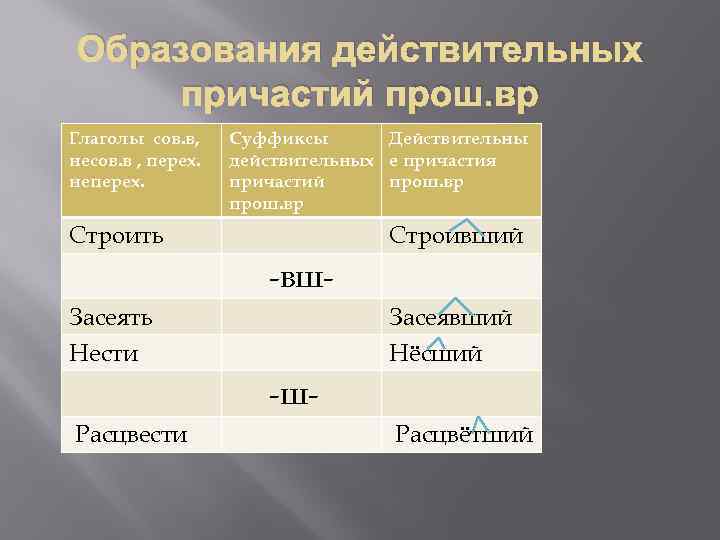 Образования действительных причастий прош.вр

| Глаголы сов.в, несов.в , перех. неперех. | Суффиксы действительных причастий прош.вр | Действительные причастия прош.вр |
|---|---|---|
| Строить | | Строивший |
| | -вш- | |
| Засеять | | Засеявший |
| Нести | | Нёсший |
| | -ш- | |
| Расцвести | | Расцвётший |